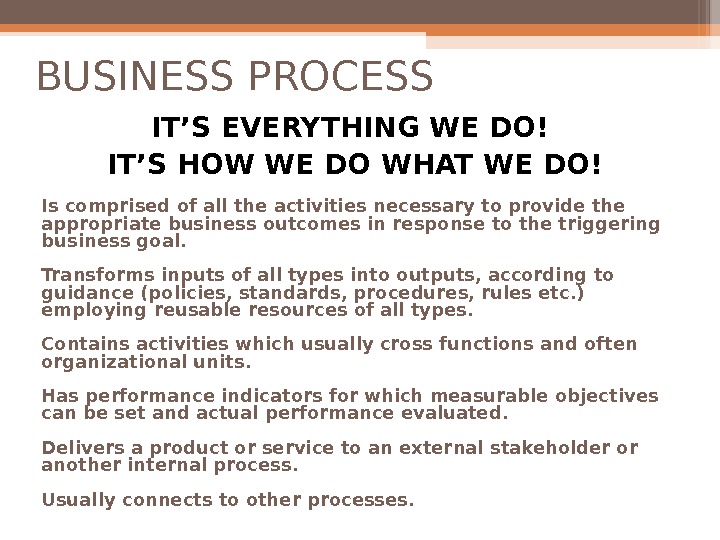 BUSINESS PROCESS

IT’S EVERYTHING WE DO!
IT’S HOW WE DO WHAT WE DO!

Is comprised of all the activities necessary to provide the appropriate business outcomes in response to the triggering business goal.

Transforms inputs of all types into outputs, according to guidance (policies, standards, procedures, rules etc.) employing reusable resources of all types.

Contains activities which usually cross functions and often organizational units.

Has performance indicators for which measurable objectives can be set and actual performance evaluated.

Delivers a product or service to an external stakeholder or another internal process.

Usually connects to other processes.